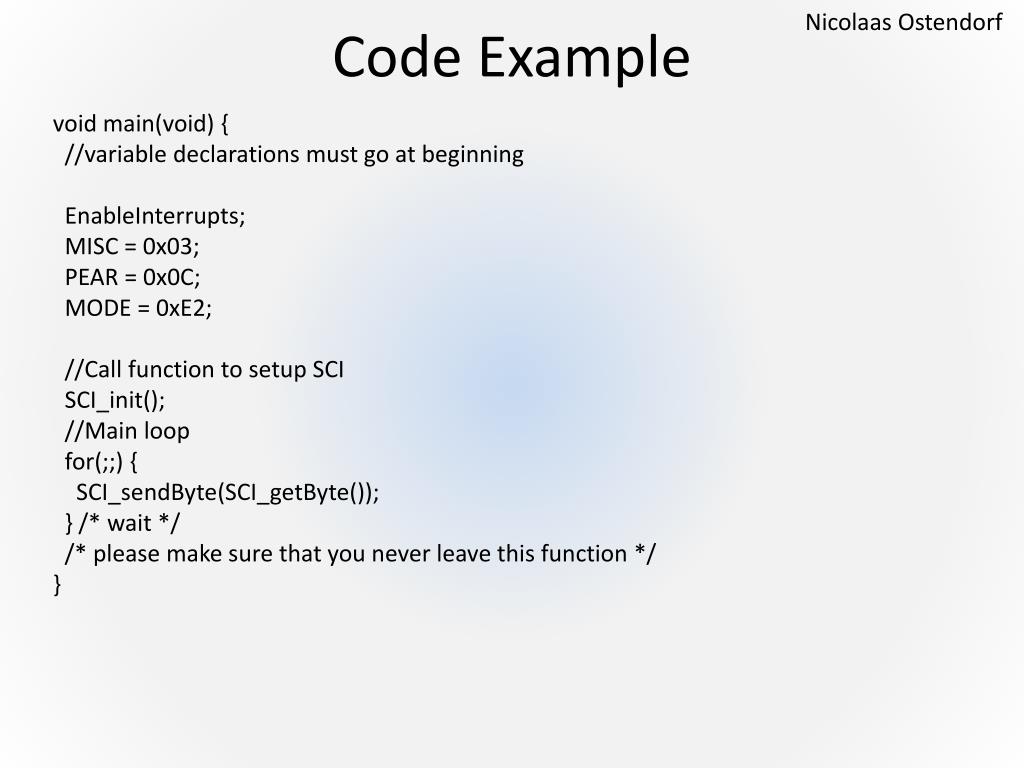 Nicolaas Ostendorf

Code Example

void main(void) {
  //variable declarations must go at beginning

  EnableInterrupts;
  MISC = 0x03;
  PEAR = 0x0C;
  MODE = 0xE2;

  //Call function to setup SCI
  SCI_init();
  //Main loop
  for(;;) {
    SCI_sendByte(SCI_getByte());
  } /* wait */
  /* please make sure that you never leave this function */
}